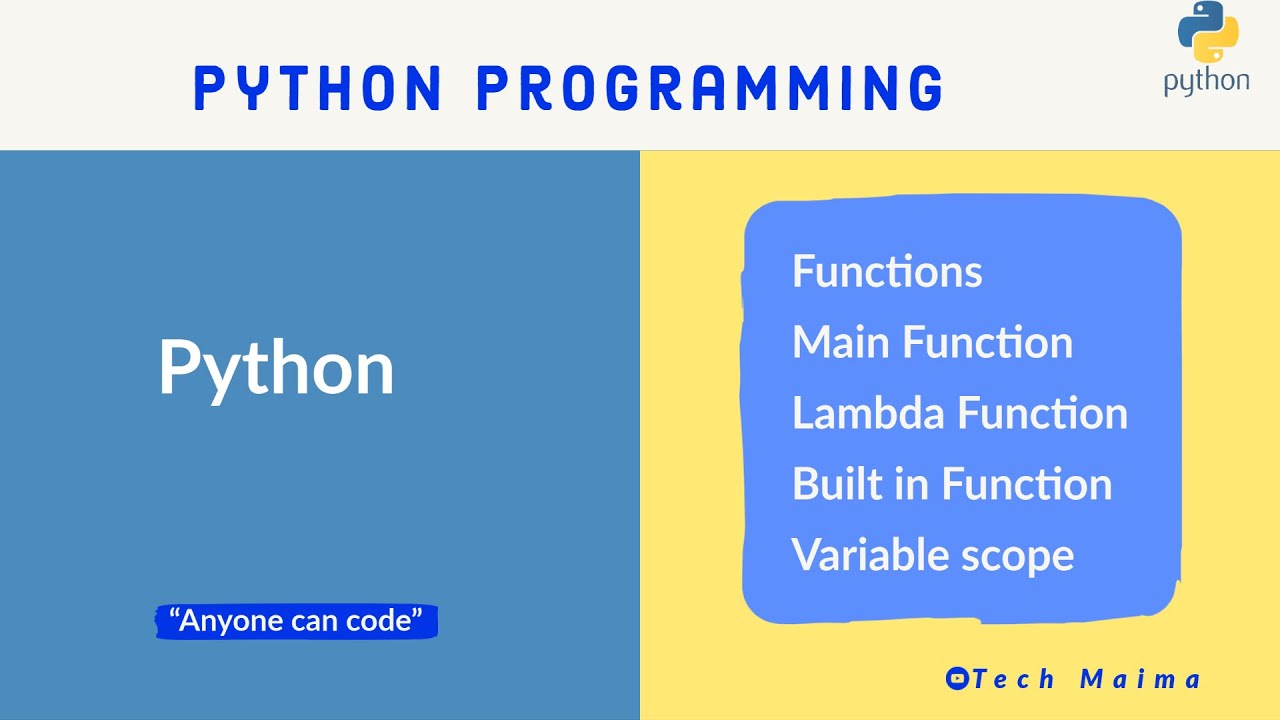 PYTHON PROGRAMMING

python

Python

"Anyone can code"

Functions
Main Function
Lambda Function
Built in Function
Variable scope

Tech Maima